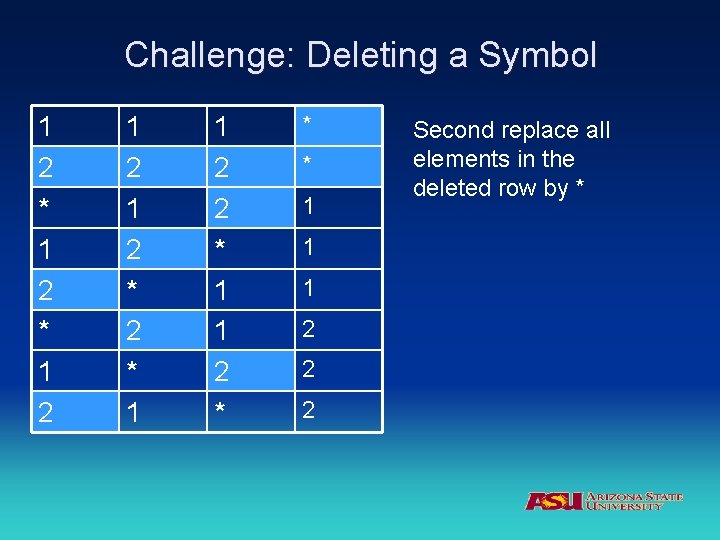 Challenge: Deleting a Symbol

| 1 | 1 | 1 | * |
|---|---|---|---|
| 2 | 2 | 2 | * |
| * | 1 | 2 | 1 |
| 1 | 2 | * | 1 |
| 2 | * | 1 | 1 |
| * | 2 | 1 | 2 |
| 1 | * | 2 | 2 |
| 2 | 1 | * | 2 |

Second replace all elements in the deleted row by *

ASU ARIZONA STATE UNIVERSITY